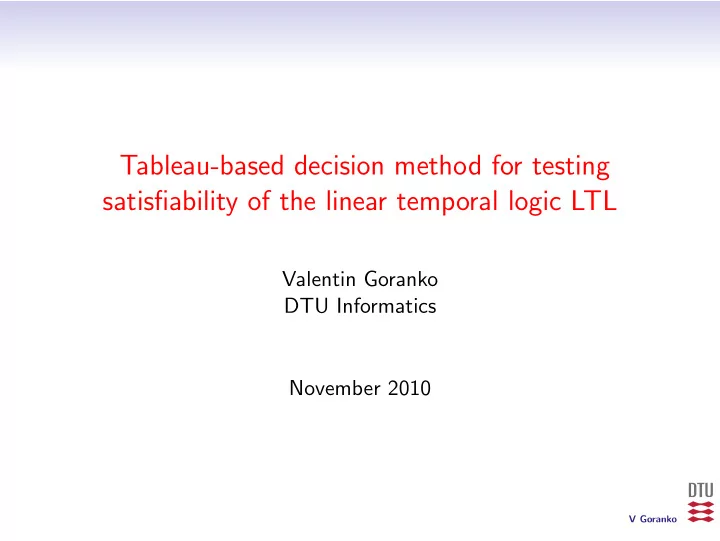 Tableau-based decision method for testing satisfiability of the linear temporal logic LTL

Valentin Goranko
DTU Informatics

November 2010

V Goranko

DTU